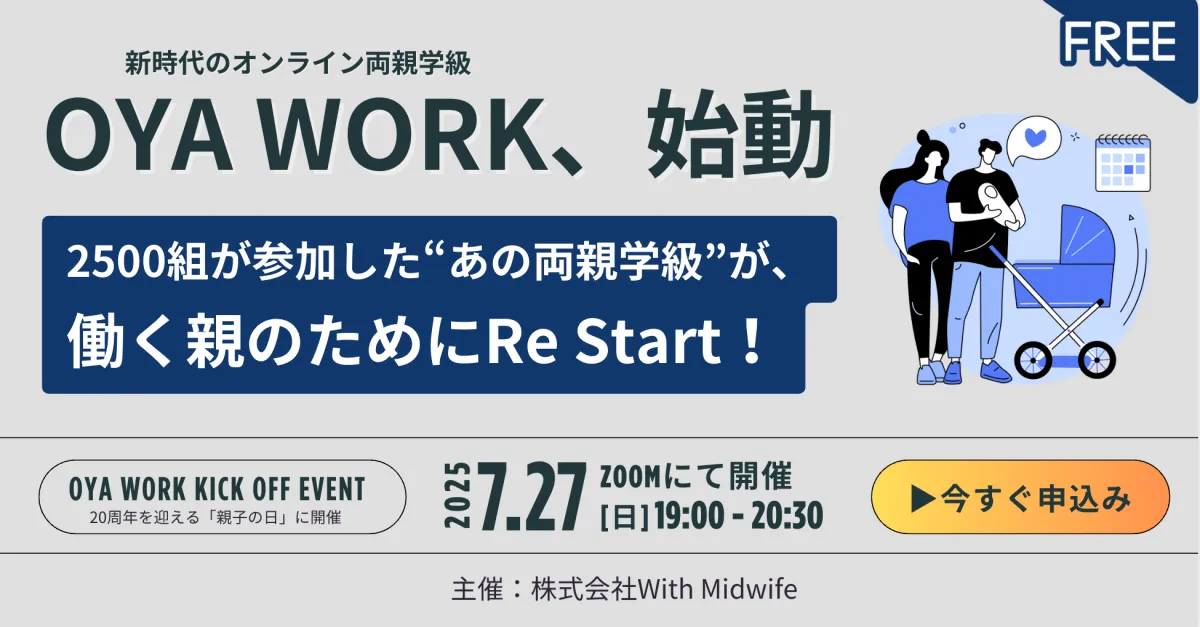 FREE

新時代のオンライン両親学級

OYA WORK、始動

2500組が参加した“あの両親学級”が、
働く親のためにRe Start！

OYA WORK KICK OFF EVENT
20周年を迎える「親子の日」に開催

2025 7.27 ZOOMにて開催
[日] 19:00 - 20:30

▶今すぐ申込み

主催：株式会社With Midwife